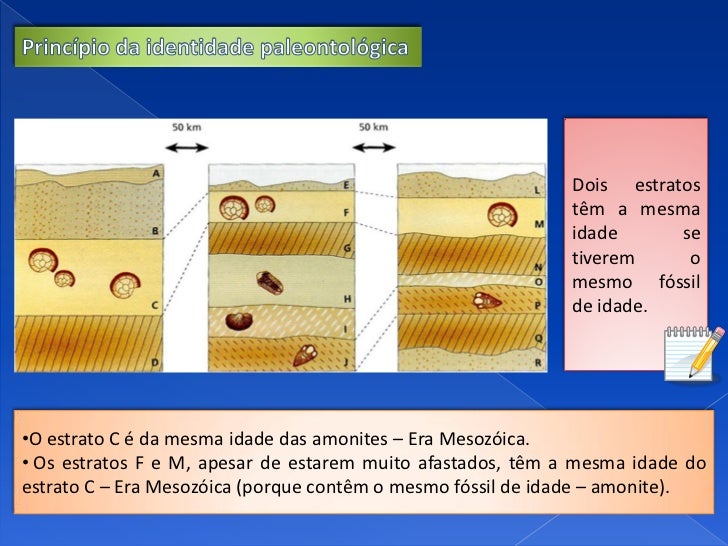 Princípio da identidade paleontológica

50 km

50 km

A
B
C
D

E
F
G
H
I
J

L
M
N
O
P
Q
R

Dois estratos têm a mesma idade se tiverem o mesmo fóssil de idade.

•O estrato C é da mesma idade das amonites – Era Mesozóica.
• Os estratos F e M, apesar de estarem muito afastados, têm a mesma idade do estrato C – Era Mesozóica (porque contêm o mesmo fóssil de idade – amonite).